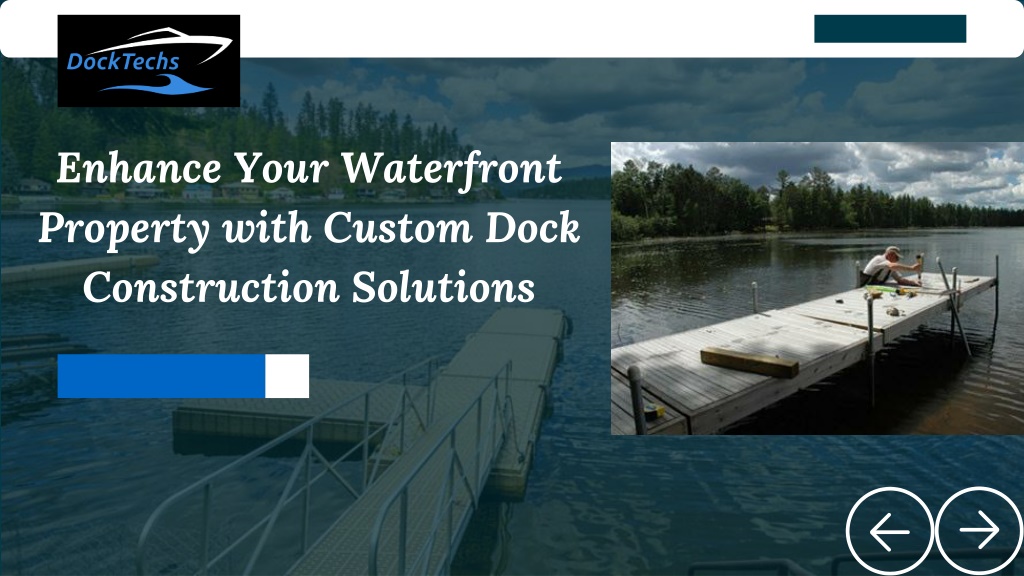 DockTechs

Enhance Your Waterfront Property with Custom Dock Construction Solutions